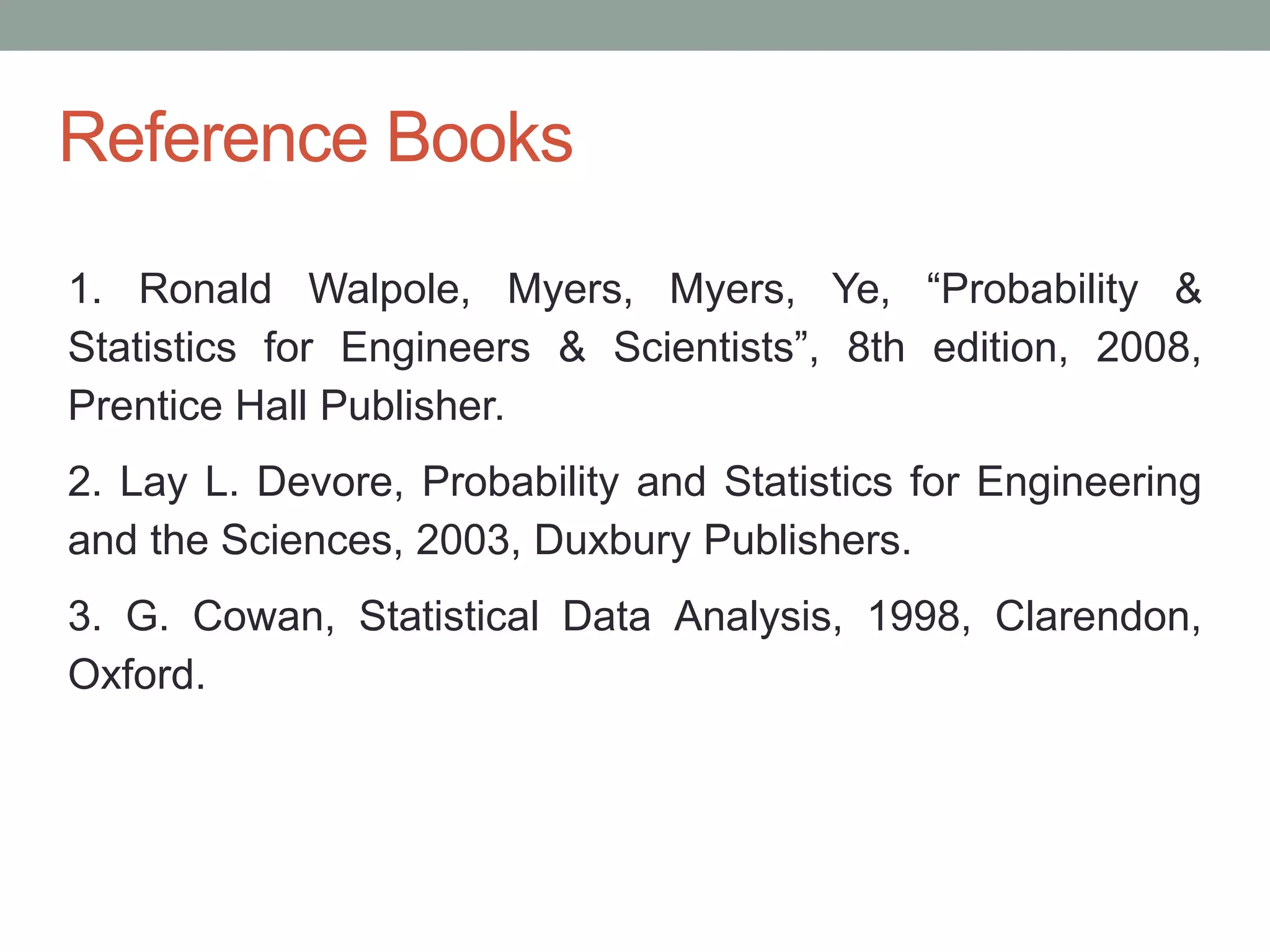 Reference Books

1. Ronald Walpole, Myers, Myers, Ye, “Probability & Statistics for Engineers & Scientists”, 8th edition, 2008, Prentice Hall Publisher.

2. Lay L. Devore, Probability and Statistics for Engineering and the Sciences, 2003, Duxbury Publishers.

3. G. Cowan, Statistical Data Analysis, 1998, Clarendon, Oxford.